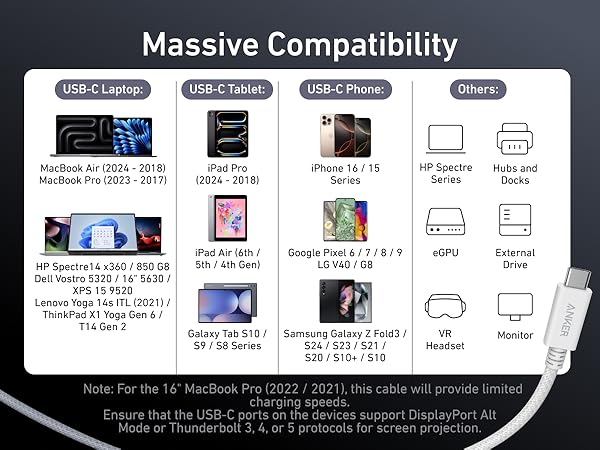 Massive Compatibility

USB-C Laptop:

MacBook Air (2024 - 2018)
MacBook Pro (2023 - 2017)

HP Spectre14 x360 / 850 G8
Dell Vostro 5320 / 16" 5630 / XPS 15 9520
Lenovo Yoga 14s ITL (2021) / ThinkPad X1 Yoga Gen 6 / T14 Gen 2

USB-C Tablet:

iPad Pro (2024 - 2018)

iPad Air (6th / 5th / 4th Gen)

Galaxy Tab S10 / S9 / S8 Series

USB-C Phone:

iPhone 16 / 15 Series

Google Pixel 6 / 7 / 8 / 9
LG V40 / G8

Samsung Galaxy Z Fold3 / S24 / S23 / S21 / S20 / S10+ / S10

Others:

HP Spectre Series

Hubs and Docks

eGPU

External Drive

VR Headset

Monitor

ANKER

Note: For the 16" MacBook Pro (2022 / 2021), this cable will provide limited charging speeds.
Ensure that the USB-C ports on the devices support DisplayPort Alt Mode or Thunderbolt 3, 4, or 5 protocols for screen projection.